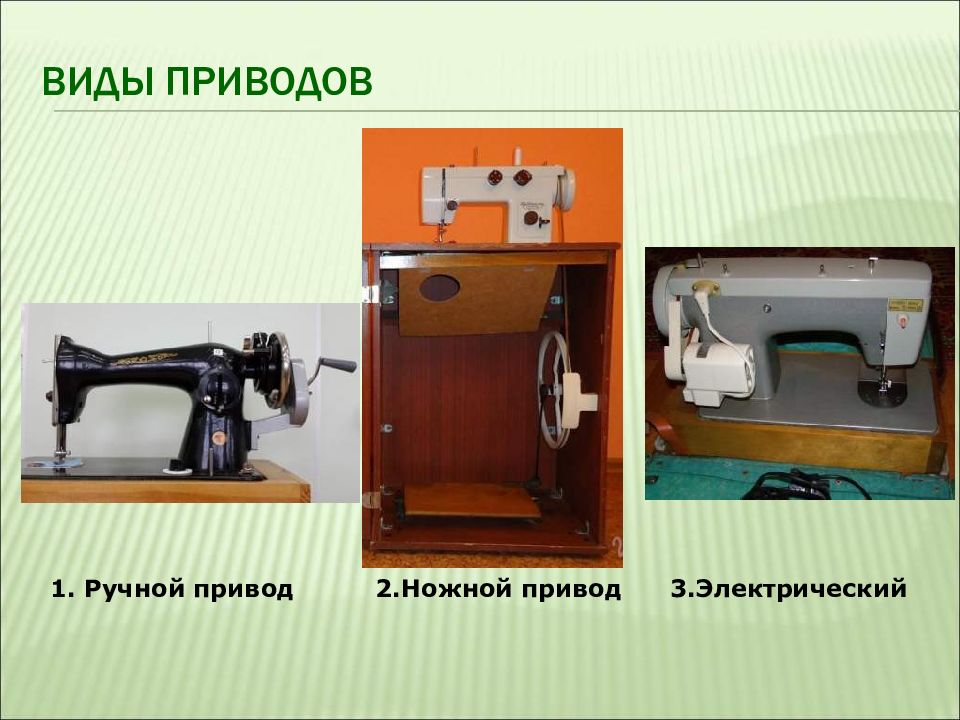 ВИДЫ ПРИВОДОВ

1. Ручной привод

2.Ножной привод

3.Электрический